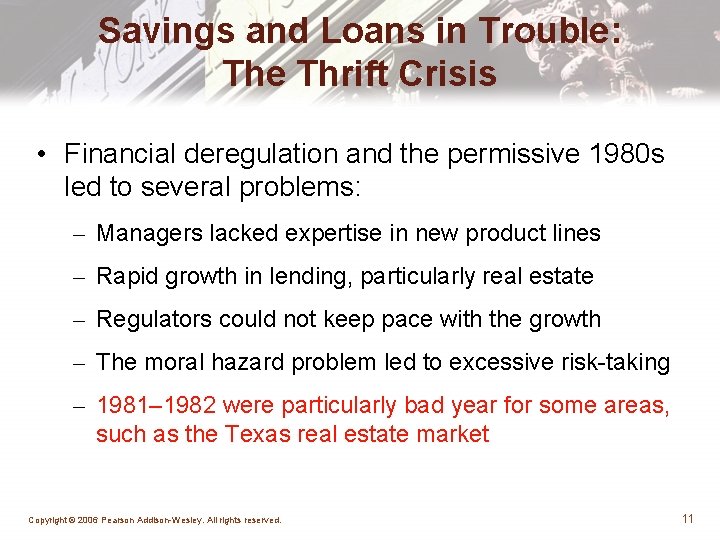 Savings and Loans in Trouble: The Thrift Crisis

• Financial deregulation and the permissive 1980s led to several problems:

– Managers lacked expertise in new product lines

– Rapid growth in lending, particularly real estate

– Regulators could not keep pace with the growth

– The moral hazard problem led to excessive risk-taking

– 1981–1982 were particularly bad year for some areas, such as the Texas real estate market

Copyright © 2006 Pearson Addison-Wesley. All rights reserved.

11